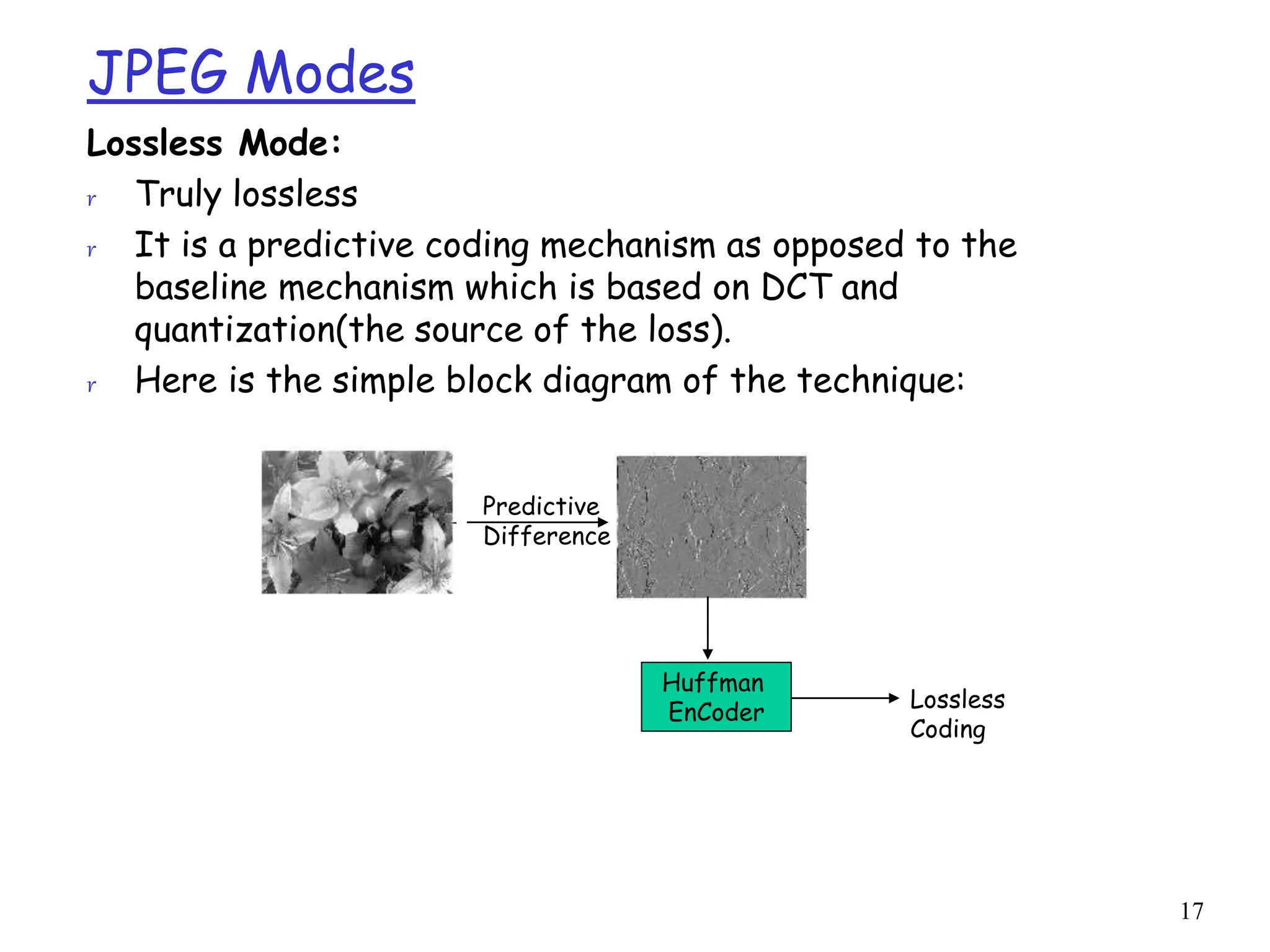 JPEG Modes

Lossless Mode:

r Truly lossless

r It is a predictive coding mechanism as opposed to the baseline mechanism which is based on DCT and quantization(the source of the loss).

r Here is the simple block diagram of the technique:

Predictive Difference

Huffman EnCoder

Lossless Coding

17